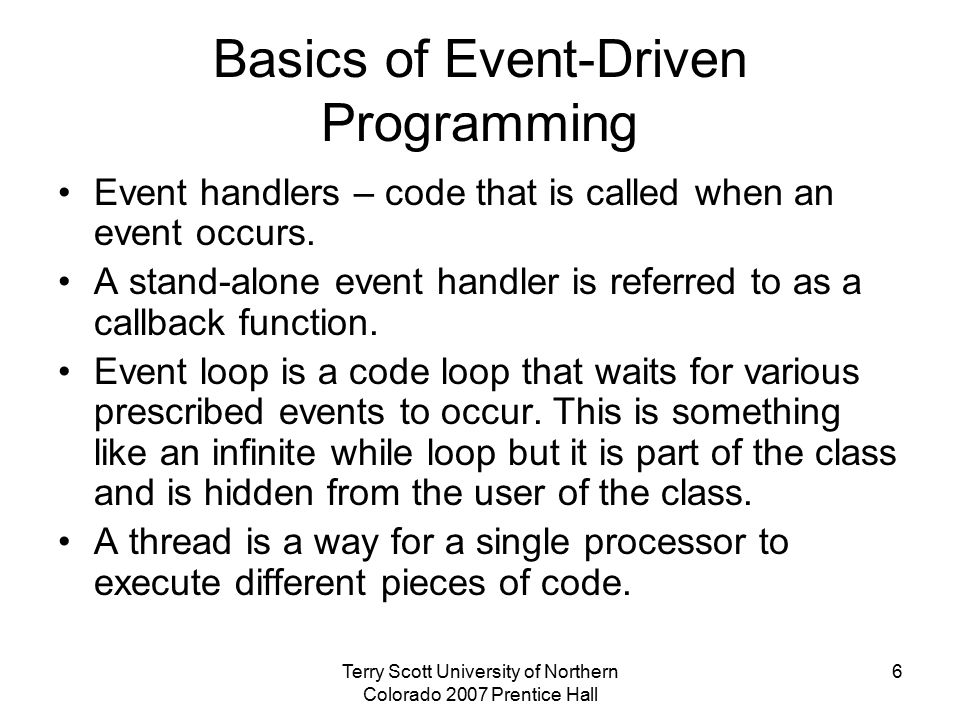 Basics of Event-Driven Programming

• Event handlers – code that is called when an event occurs.

• A stand-alone event handler is referred to as a callback function.

• Event loop is a code loop that waits for various prescribed events to occur. This is something like an infinite while loop but it is part of the class and is hidden from the user of the class.

• A thread is a way for a single processor to execute different pieces of code.

Terry Scott University of Northern Colorado 2007 Prentice Hall

6